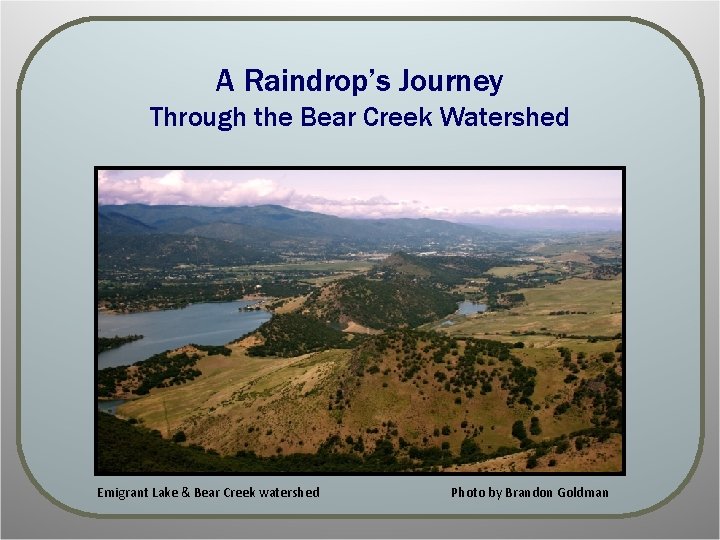 A Raindrop's Journey
Through the Bear Creek Watershed

Emigrant Lake & Bear Creek watershed

Photo by Brandon Goldman